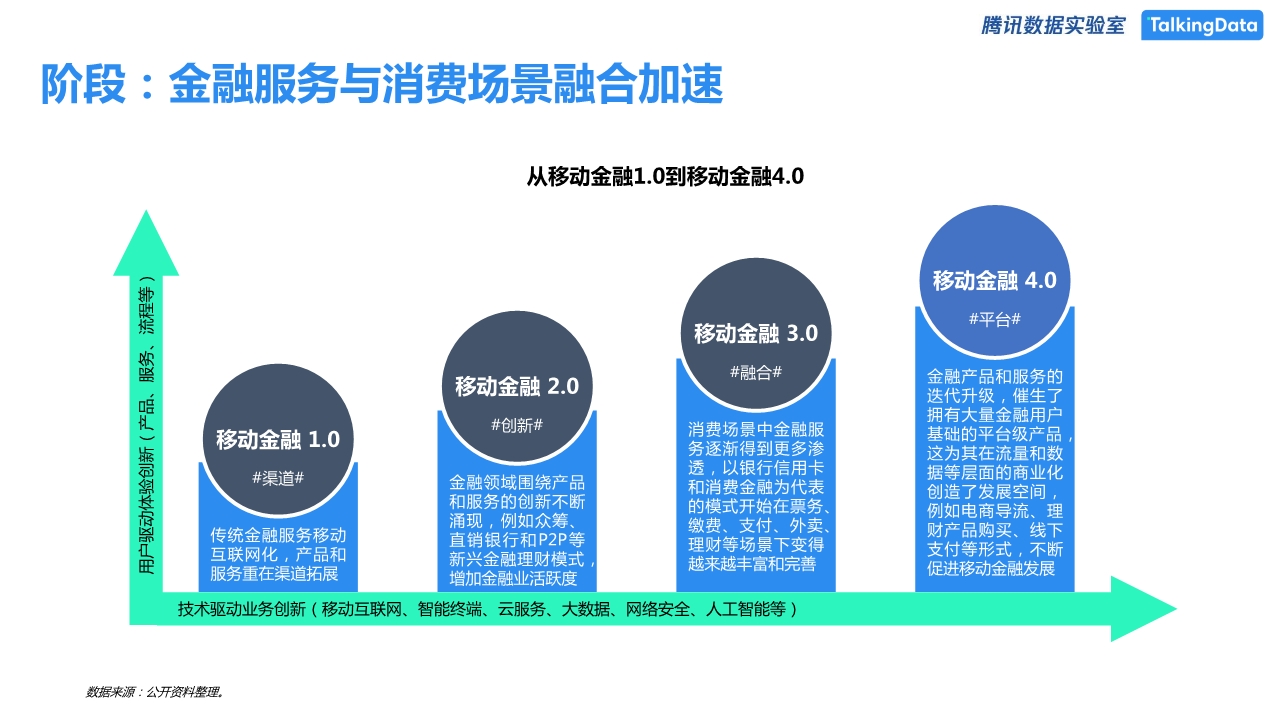 腾讯数据实验室 TalkingData

阶段：金融服务与消费场景融合加速

从移动金融1.0到移动金融4.0

用户驱动体验创新（产品、服务、流程等）

移动金融 1.0
#渠道#
传统金融服务移动互联网化，产品和服务重在渠道拓展

移动金融 2.0
#创新#
金融领域围绕产品和服务的创新不断涌现，例如众筹、直销银行和P2P等新兴金融理财模式，增加金融业活跃度

移动金融 3.0
#融合#
消费场景中金融服务逐渐得到更多渗透，以银行信用卡和消费金融为代表的模式开始在票务、缴费、支付、外卖、理财等场景下变得越来越丰富和完善

移动金融 4.0
#平台#
金融产品和服务的迭代升级，催生了拥有大量金融用户基础的平台级产品，这为其在流量和数据等层面的商业化创造了发展空间，例如电商导流、理财产品购买、线下支付等形式，不断促进移动金融发展

技术驱动业务创新（移动互联网、智能终端、云服务、大数据、网络安全、人工智能等）

数据来源：公开资料整理。